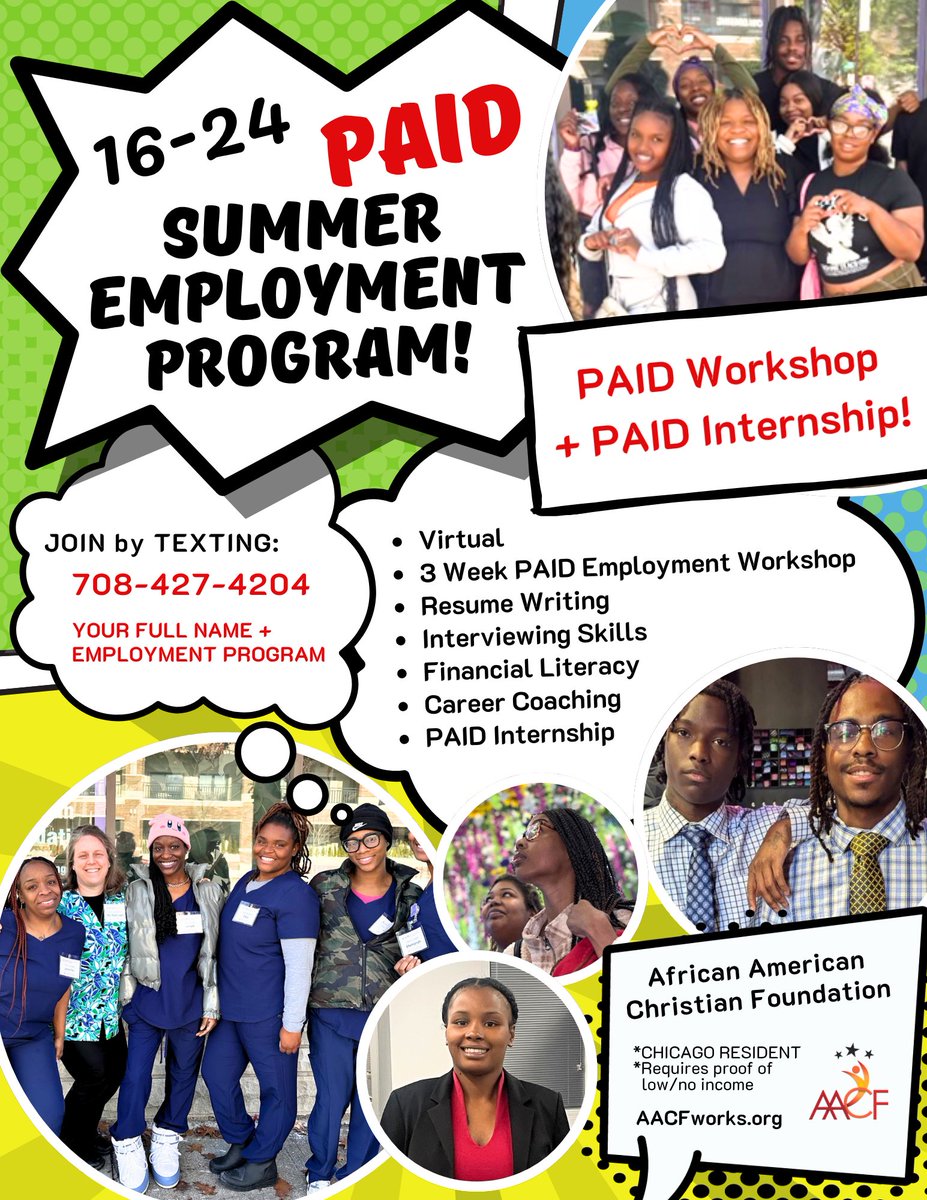 16-24 PAID
SUMMER EMPLOYMENT PROGRAM!

PAID Workshop
+ PAID Internship!

JOIN by TEXTING:
708-427-4204
YOUR FULL NAME + EMPLOYMENT PROGRAM

- Virtual
- 3 Week PAID Employment Workshop
- Resume Writing
- Interviewing Skills
- Financial Literacy
- Career Coaching
- PAID Internship

African American Christian Foundation

*CHICAGO RESIDENT
*Requires proof of low/no income

AACFworks.org

AACF